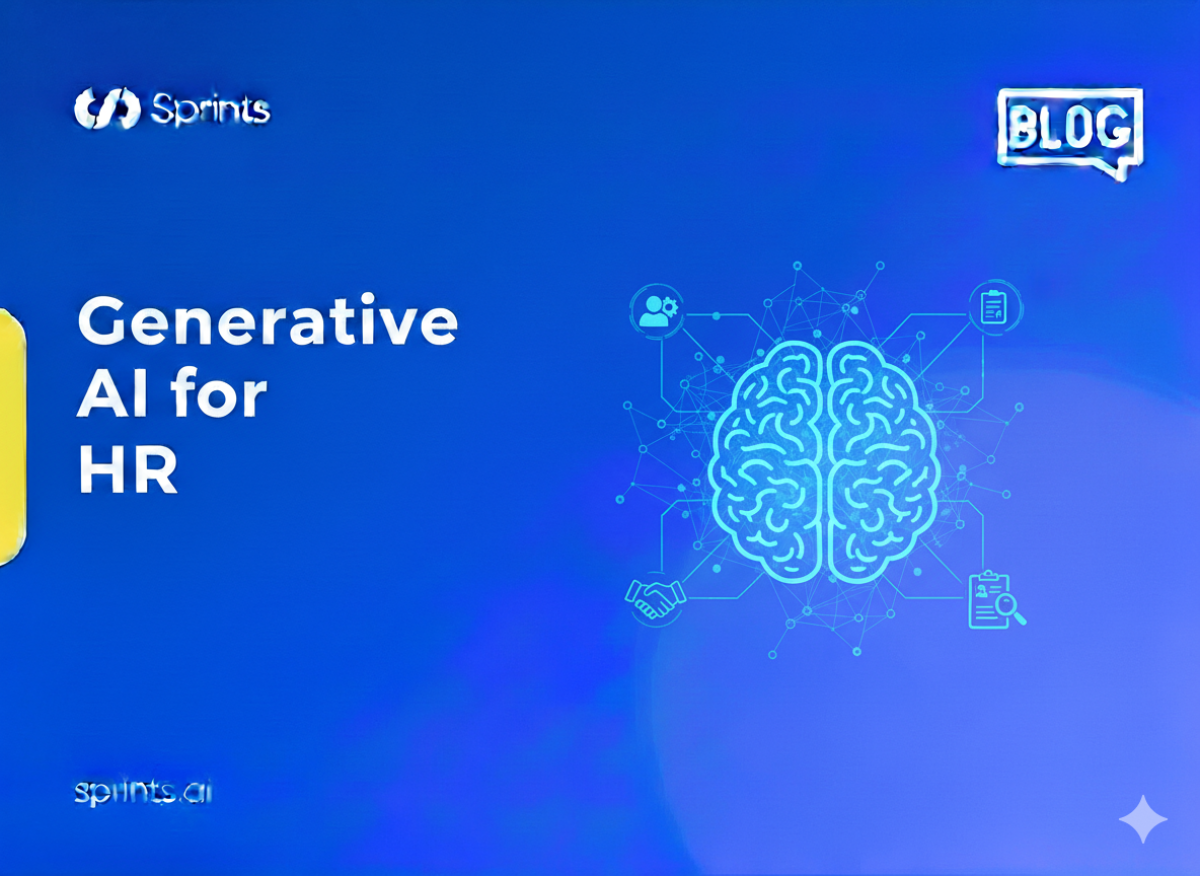 Sprints

BLOG

Generative AI for HR

sprints.ai